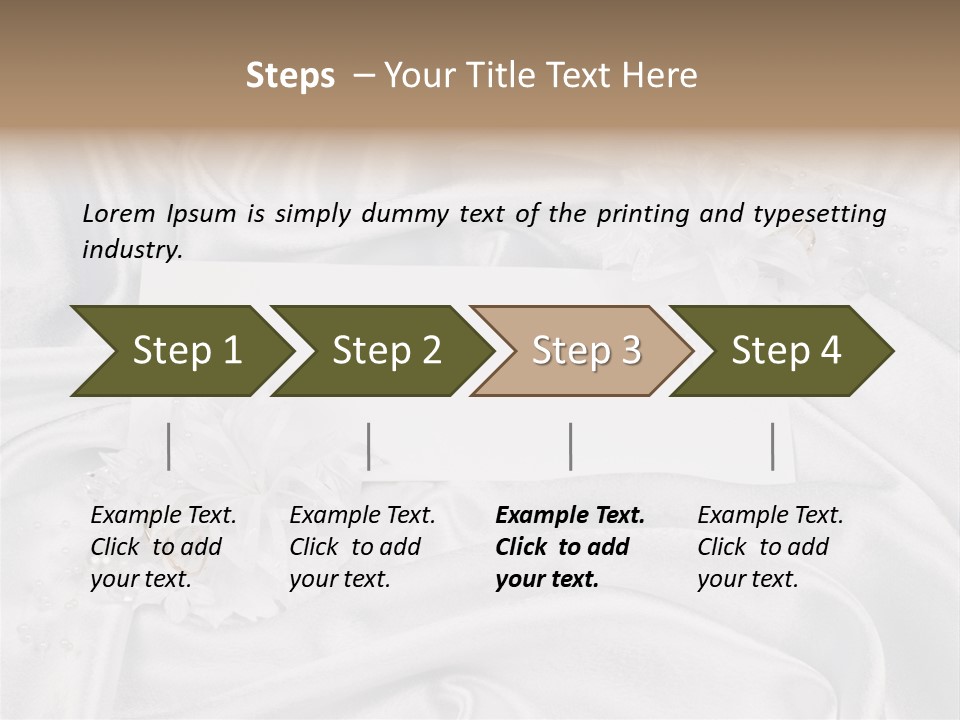 Steps – Your Title Text Here

Lorem Ipsum is simply dummy text of the printing and typesetting industry.

Step 1

Step 2

Step 3

Step 4

Example Text. Click to add your text.

Example Text. Click to add your text.

Example Text. Click to add your text.

Example Text. Click to add your text.